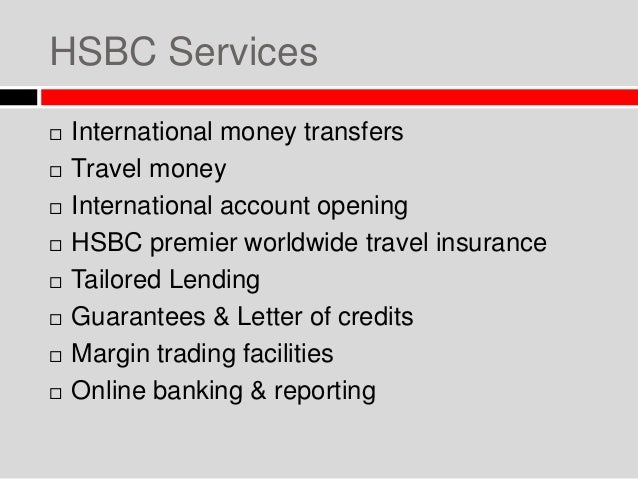 HSBC Services

□ International money transfers
□ Travel money
□ International account opening
□ HSBC premier worldwide travel insurance
□ Tailored Lending
□ Guarantees & Letter of credits
□ Margin trading facilities
□ Online banking & reporting